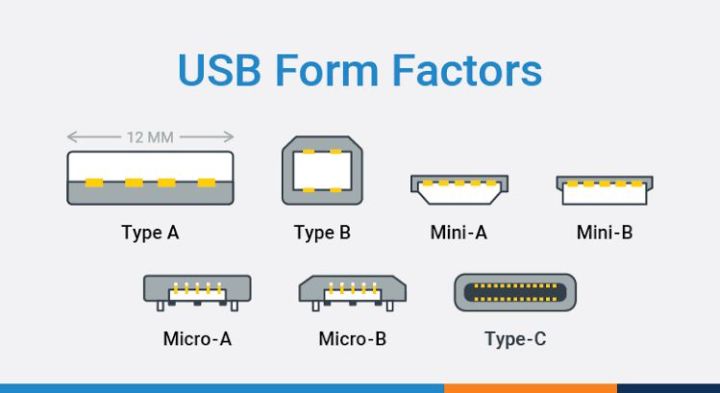 USB Form Factors

12 MM

Type A

Type B

Mini-A

Mini-B

Micro-A

Micro-B

Type-C